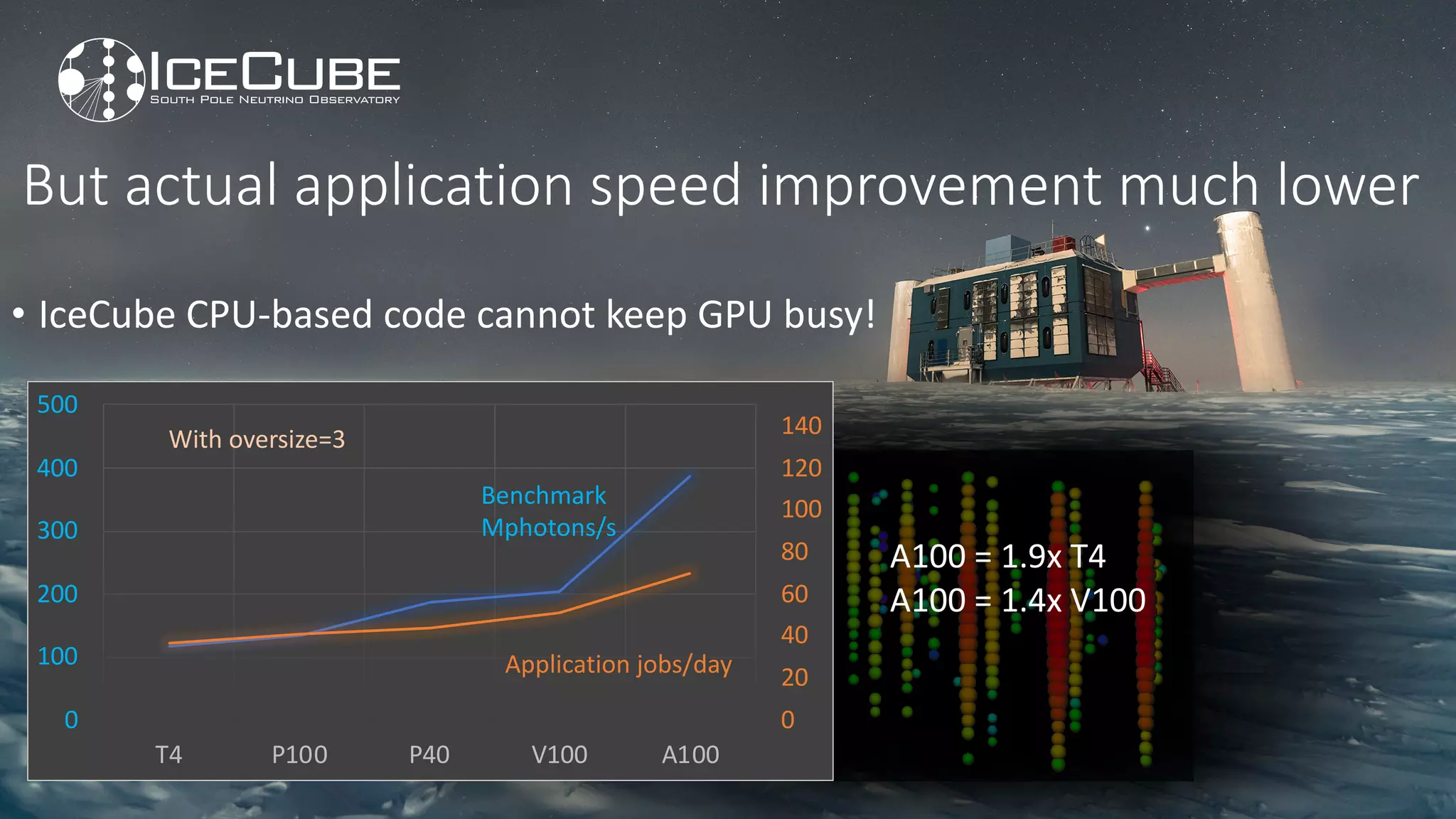 ICECUBE
SOUTH POLE NEUTRINO OBSERVATORY

But actual application speed improvement much lower

• IceCube CPU-based code cannot keep GPU busy!

500
400
300
200
100
0

With oversize=3

Benchmark Mphotons/s

Application jobs/day

140
120
100
80
60
40
20
0

T4 P100 P40 V100 A100

A100 = 1.9x T4
A100 = 1.4x V100